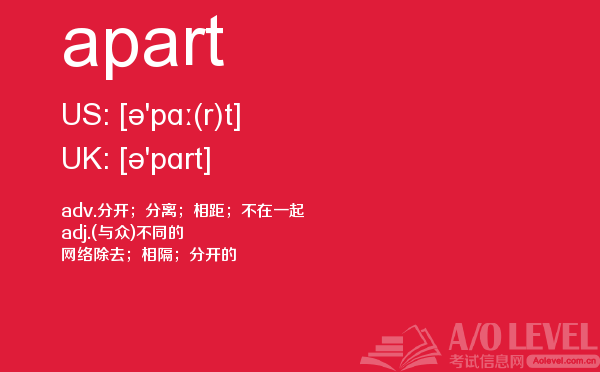 apart

US: [ə'pɑː(r)t]

UK: [ə'pɑrt]

adv.分开；分离；相距；不在一起
adj.(与众)不同的
网络除去；相隔；分开的

A/O LEVEL
考试信息网 Aolevel.com.cn